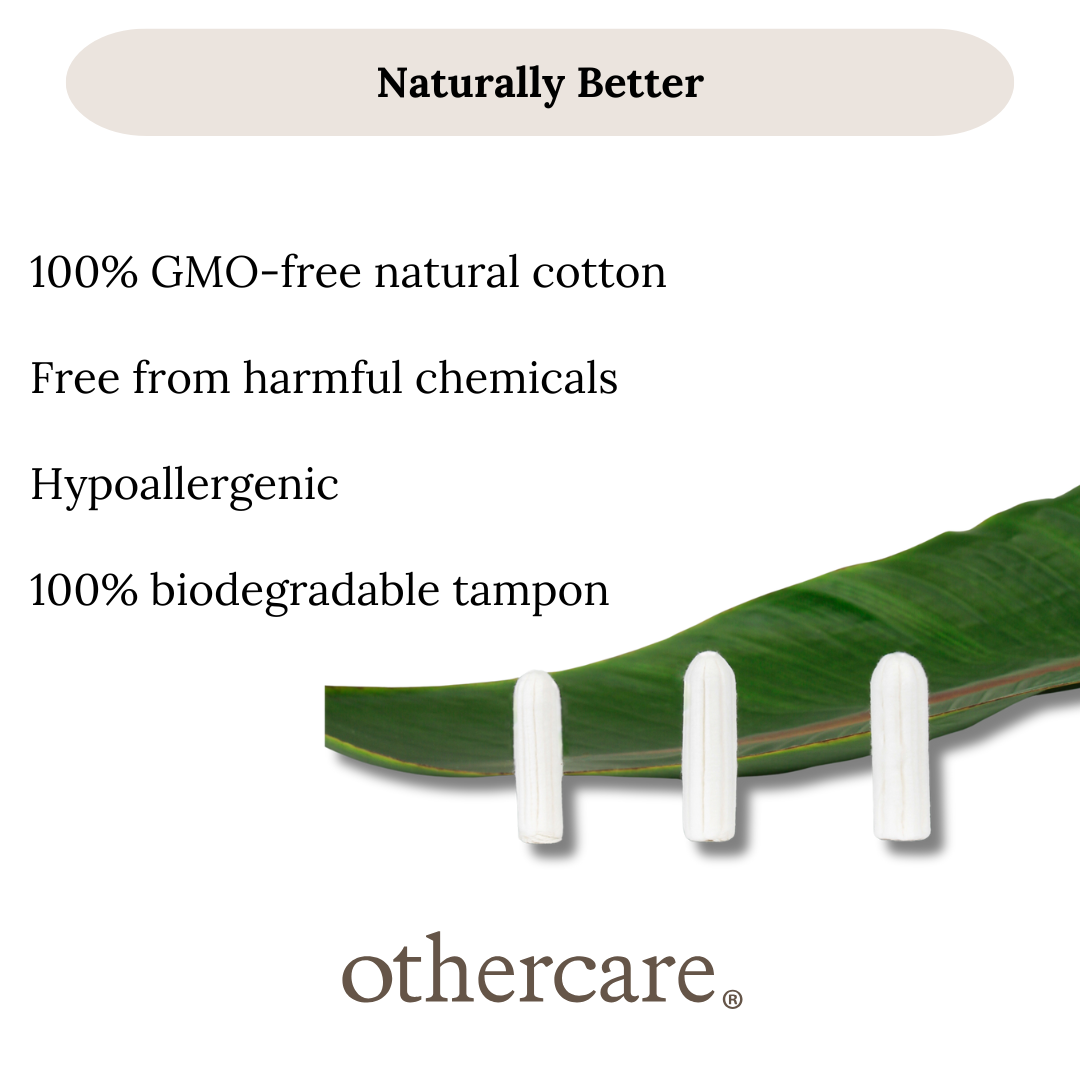 Naturally Better

100% GMO-free natural cotton

Free from harmful chemicals

Hypoallergenic

100% biodegradable tampon

othercare®